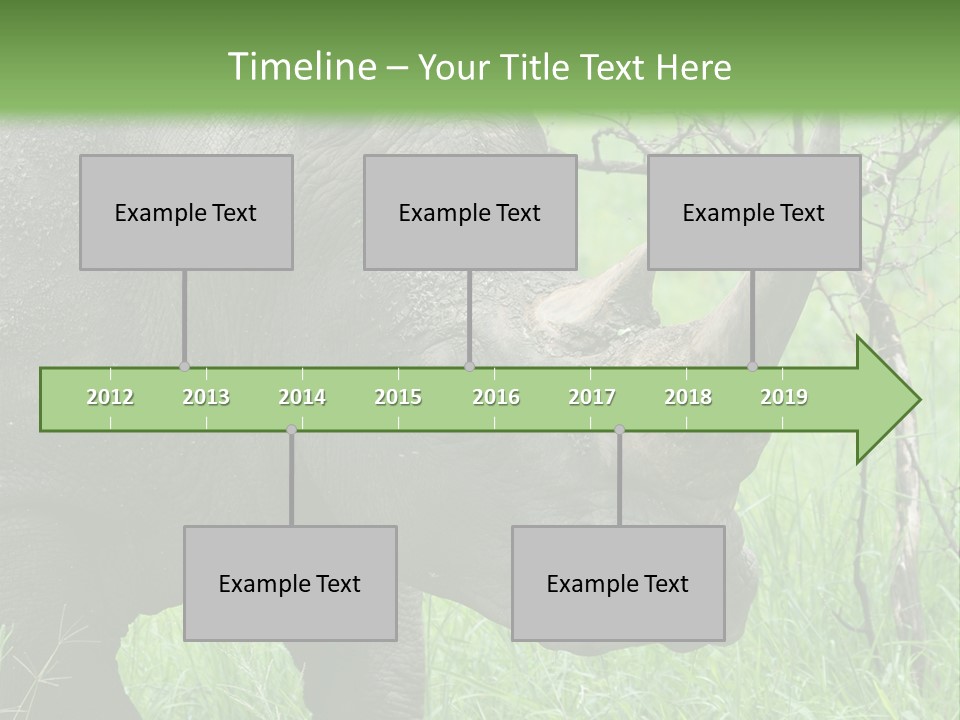 Timeline – Your Title Text Here

Example Text

Example Text

Example Text

2012 2013 2014 2015 2016 2017 2018 2019

Example Text

Example Text